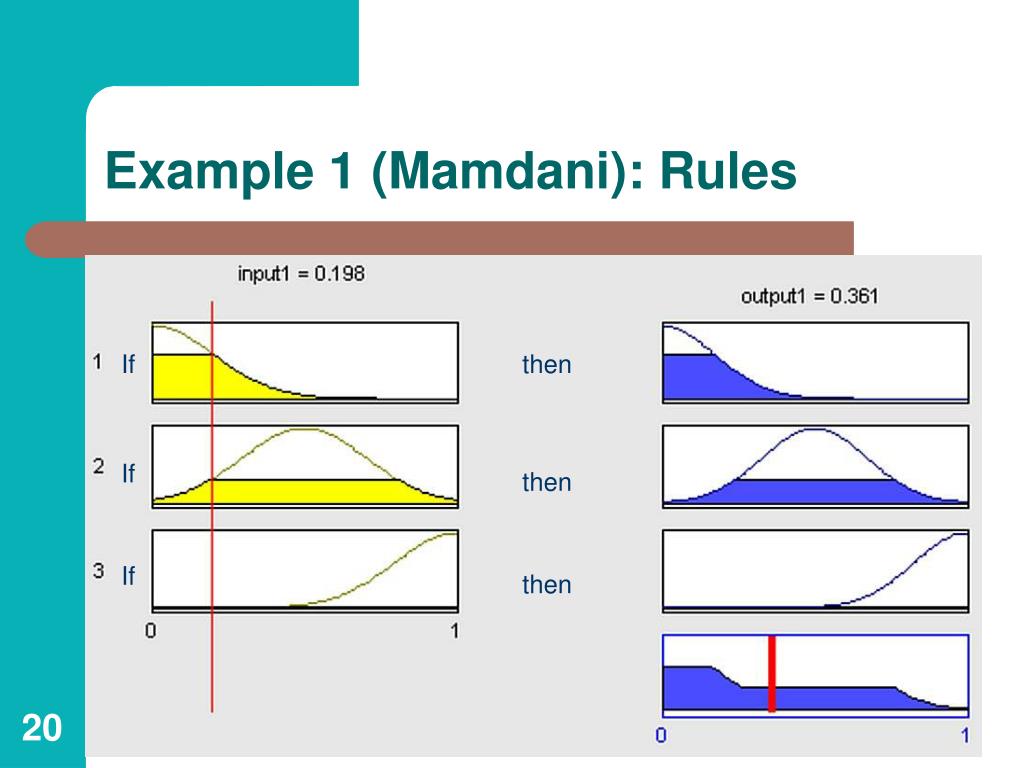 Example 1 (Mamdani): Rules

input1 = 0.198

output1 = 0.361

1 If

then

2 If

then

3 If

then

0

1

0

1

20